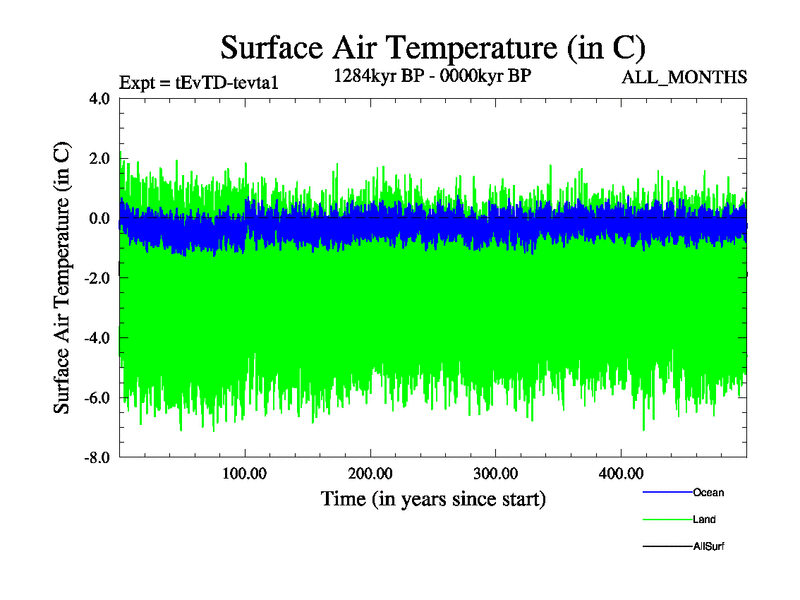 Surface Air Temperature (in C)

Expt = tEvTD-tevta1

1284kyr BP - 0000kyr BP

ALL_MONTHS

Surface Air Temperature (in C)

4.0
2.0
0.0
-2.0
-4.0
-6.0
-8.0

100.00
200.00
300.00
400.00

Time (in years since start)

Ocean
Land
AllSurf